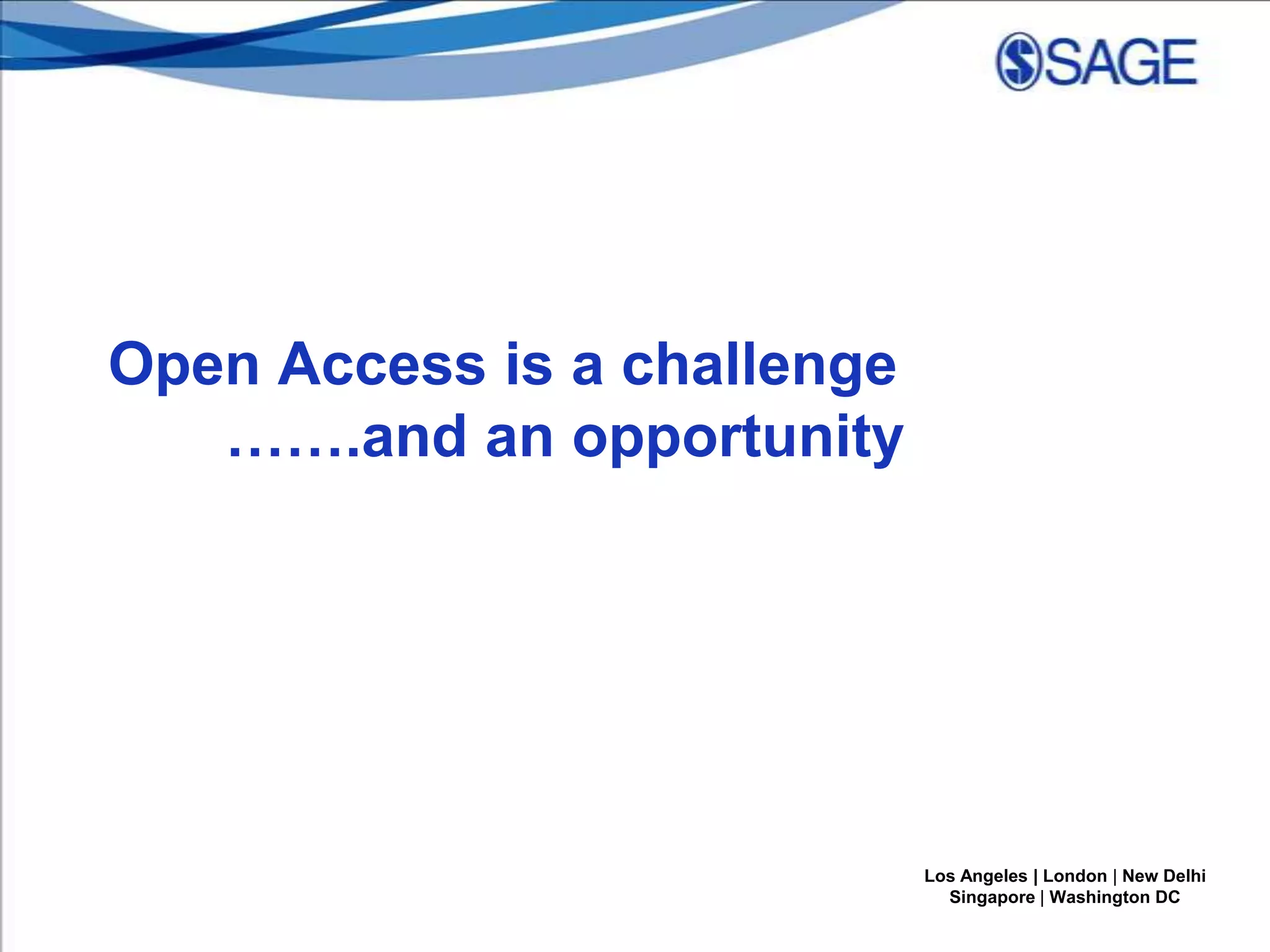 SAGE

Open Access is a challenge
…….and an opportunity

Los Angeles | London | New Delhi
Singapore | Washington DC